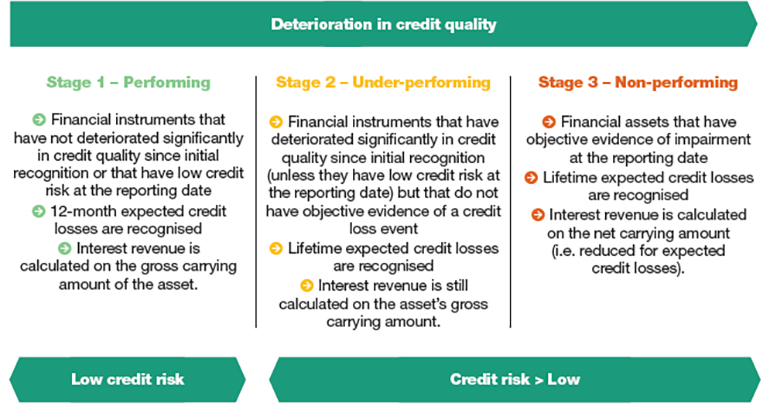 Deterioration in credit quality

Stage 1 – Performing

Financial instruments that have not deteriorated significantly in credit quality since initial recognition or that have low credit risk at the reporting date

12-month expected credit losses are recognised

Interest revenue is calculated on the gross carrying amount of the asset.

Stage 2 – Under-performing

Financial instruments that have deteriorated significantly in credit quality since initial recognition (unless they have low credit risk at the reporting date) but that do not have objective evidence of a credit loss event

Lifetime expected credit losses are recognised

Interest revenue is still calculated on the asset's gross carrying amount.

Stage 3 – Non-performing

Financial assets that have objective evidence of impairment at the reporting date

Lifetime expected credit losses are recognised

Interest revenue is calculated on the net carrying amount (i.e. reduced for expected credit losses).

Low credit risk

Credit risk > Low